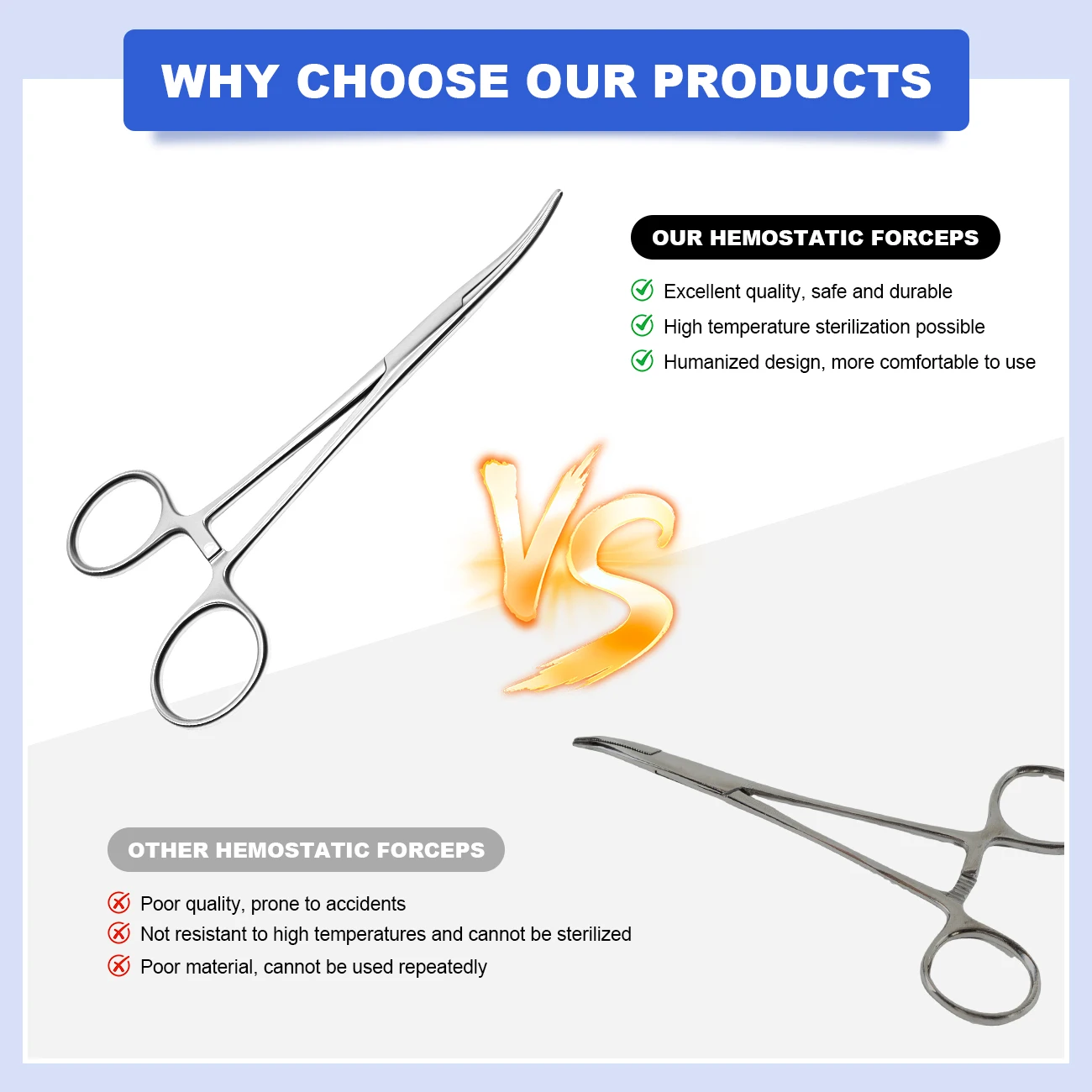 WHY CHOOSE OUR PRODUCTS

OUR HEMOSTATIC FORCEPS

Excellent quality, safe and durable
High temperature sterilization possible
Humanized design, more comfortable to use

VS

OTHER HEMOSTATIC FORCEPS

Poor quality, prone to accidents
Not resistant to high temperatures and cannot be sterilized
Poor material, cannot be used repeatedly